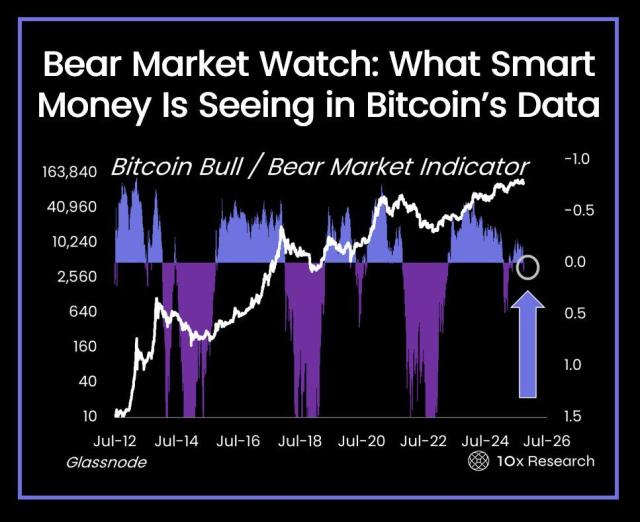 Bear Market Watch: What Smart Money Is Seeing in Bitcoin's Data

Bitcoin Bull / Bear Market Indicator

163,840
40,960
10,240
2,560
640
160
40
10

-1.0
-0.5
0.0
0.5
1.0
1.5

Jul-12 Jul-14 Jul-16 Jul-18 Jul-20 Jul-22 Jul-24 Jul-26

Glassnode

10x Research